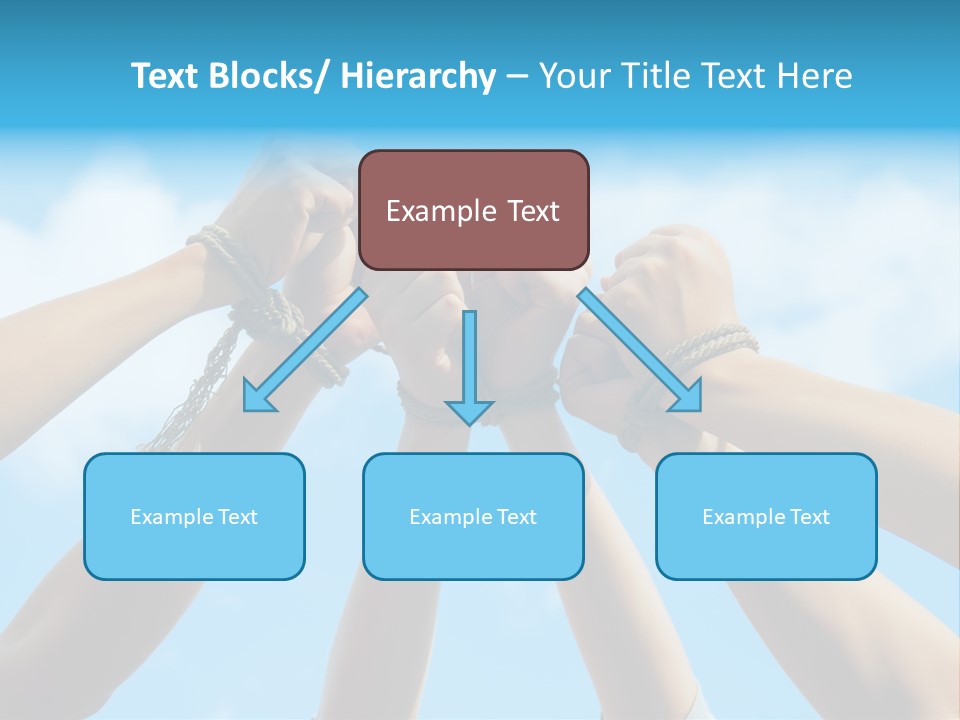 Text Blocks/ Hierarchy – Your Title Text Here

Example Text

Example Text

Example Text

Example Text